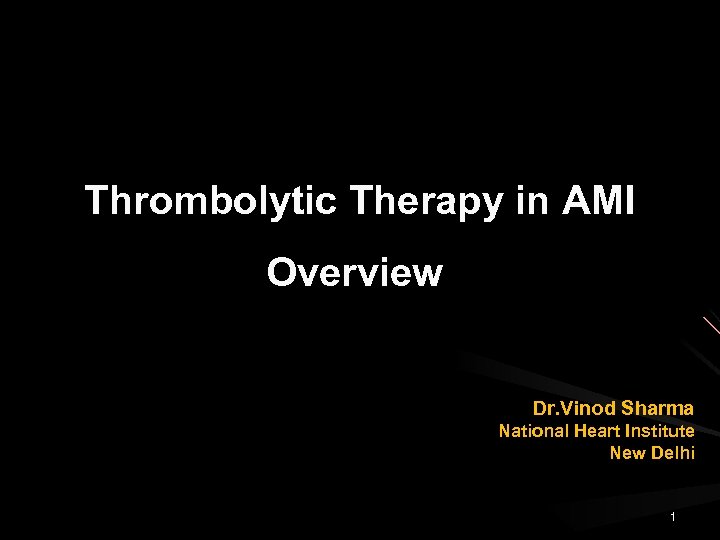 Thrombolytic Therapy in AMI

Overview

Dr.Vinod Sharma
National Heart Institute
New Delhi

1